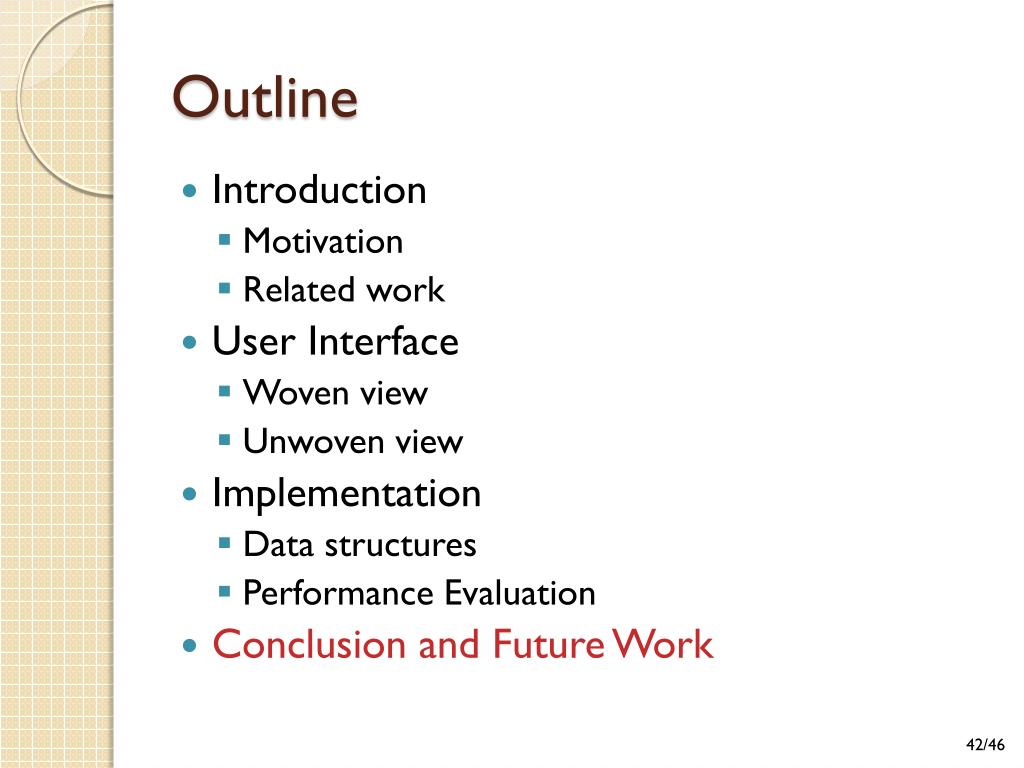 Outline

- Introduction
  - Motivation
  - Related work
- User Interface
  - Woven view
  - Unwoven view
- Implementation
  - Data structures
  - Performance Evaluation
- Conclusion and Future Work

42/46